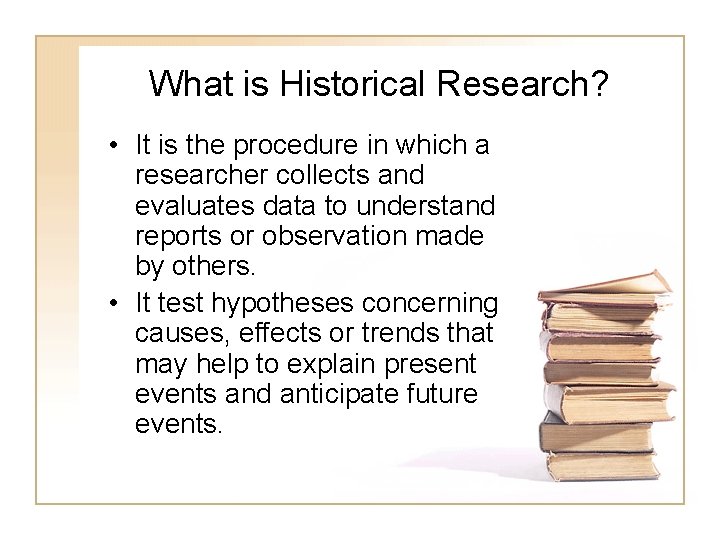 What is Historical Research?

• It is the procedure in which a researcher collects and evaluates data to understand reports or observation made by others.

• It test hypotheses concerning causes, effects or trends that may help to explain present events and anticipate future events.